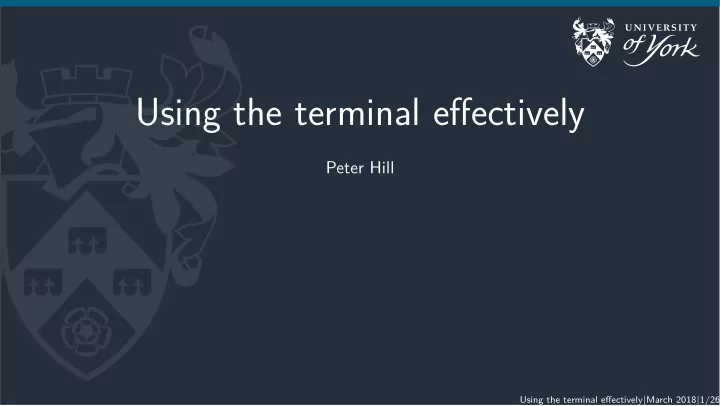 UNIVERSITY
of York

Using the terminal effectively

Peter Hill

Using the terminal effectively|March 2018|1/26